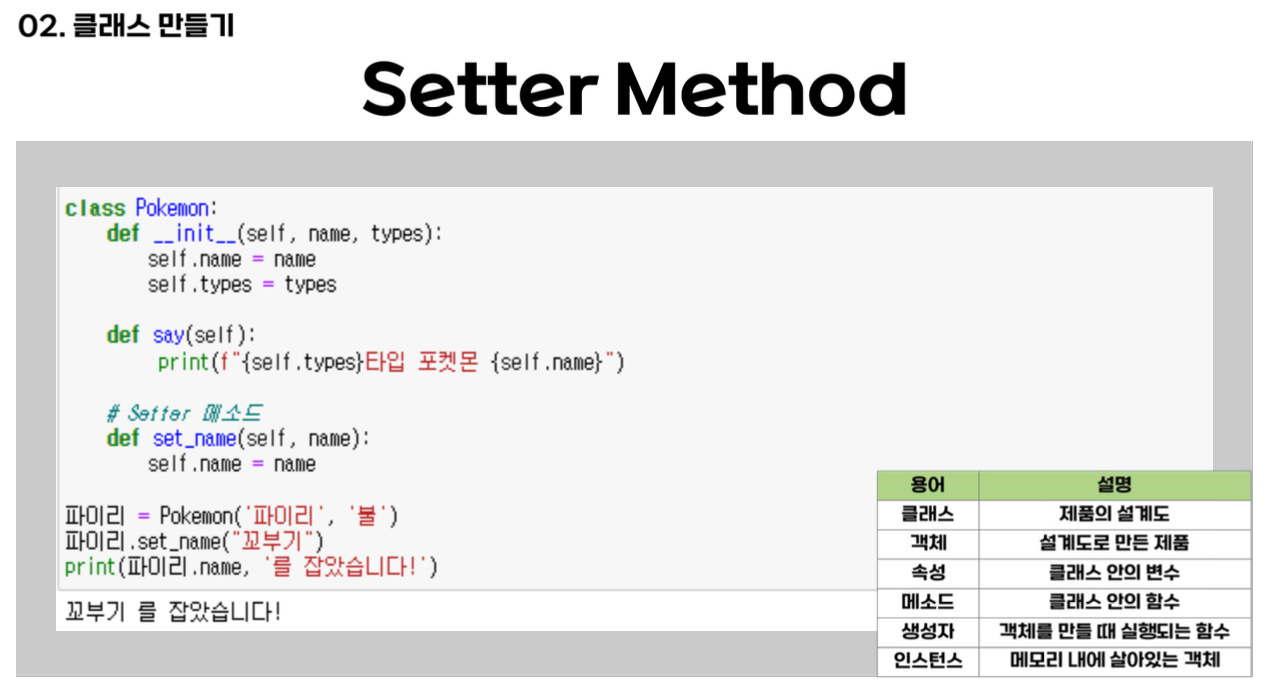 02. 클래스 만들기

Setter Method

class Pokemon:
    def __init__(self, name, types):
        self.name = name
        self.types = types

    def say(self):
        print(f"{self.types}타입 포켓몬 {self.name}")

    # Setter 메소드
    def set_name(self, name):
        self.name = name

파이리 = Pokemon('파이리', '불')
파이리.set_name("꼬부기")
print(파이리.name, '를 잡았습니다!')

꼬부기 를 잡았습니다!

| 용어 | 설명 |
|---|---|
| 클래스 | 제품의 설계도 |
| 객체 | 설계도로 만든 제품 |
| 속성 | 클래스 안의 변수 |
| 메소드 | 클래스 안의 함수 |
| 생성자 | 객체를 만들 때 실행되는 함수 |
| 인스턴스 | 메모리 내에 살아있는 객체 |